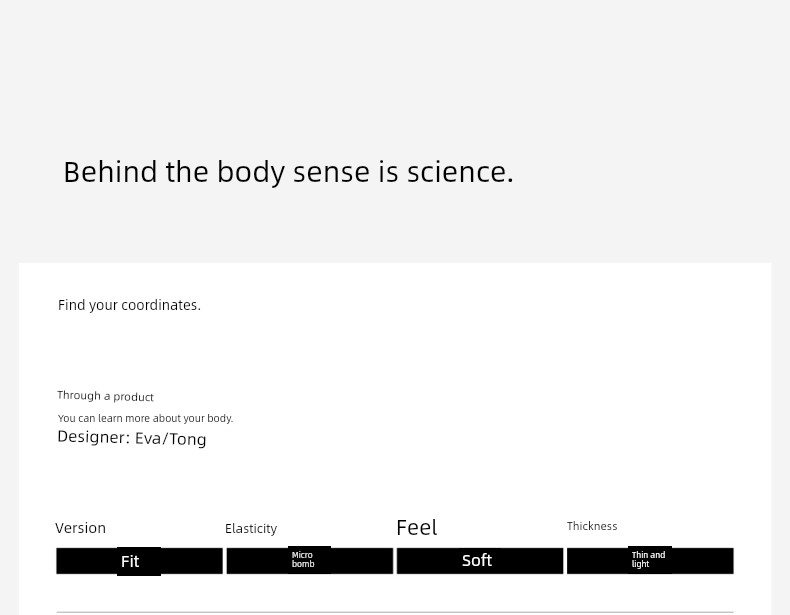 Behind the body sense is science.

Find your coordinates.

Through a product

You can learn more about your body.

Designer: Eva/Tong

| Version | Elasticity | Feel | Thickness |
|---|---|---|---|
| Fit | Micro bomb | Soft | Thin and light |